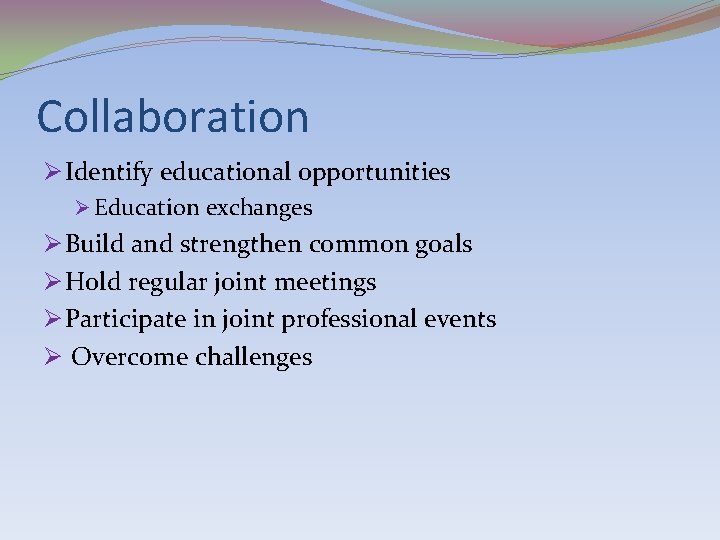 Collaboration

➢ Identify educational opportunities
  ➢ Education exchanges
➢ Build and strengthen common goals
➢ Hold regular joint meetings
➢ Participate in joint professional events
➢ Overcome challenges